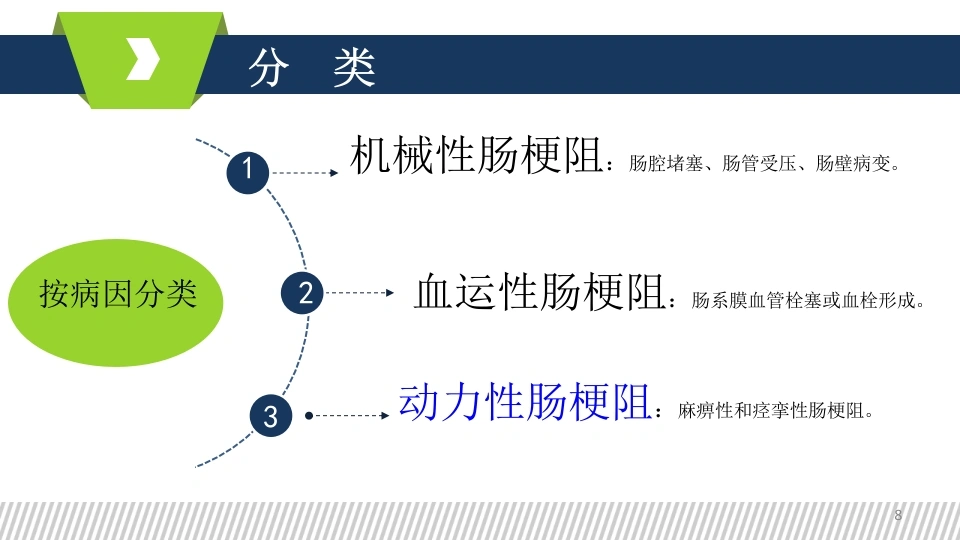 分 类

按病因分类

1 机械性肠梗阻：肠腔堵塞、肠管受压、肠壁病变。

2 血运性肠梗阻：肠系膜血管栓塞或血栓形成。

3 动力性肠梗阻：麻痹性和痉挛性肠梗阻。

8